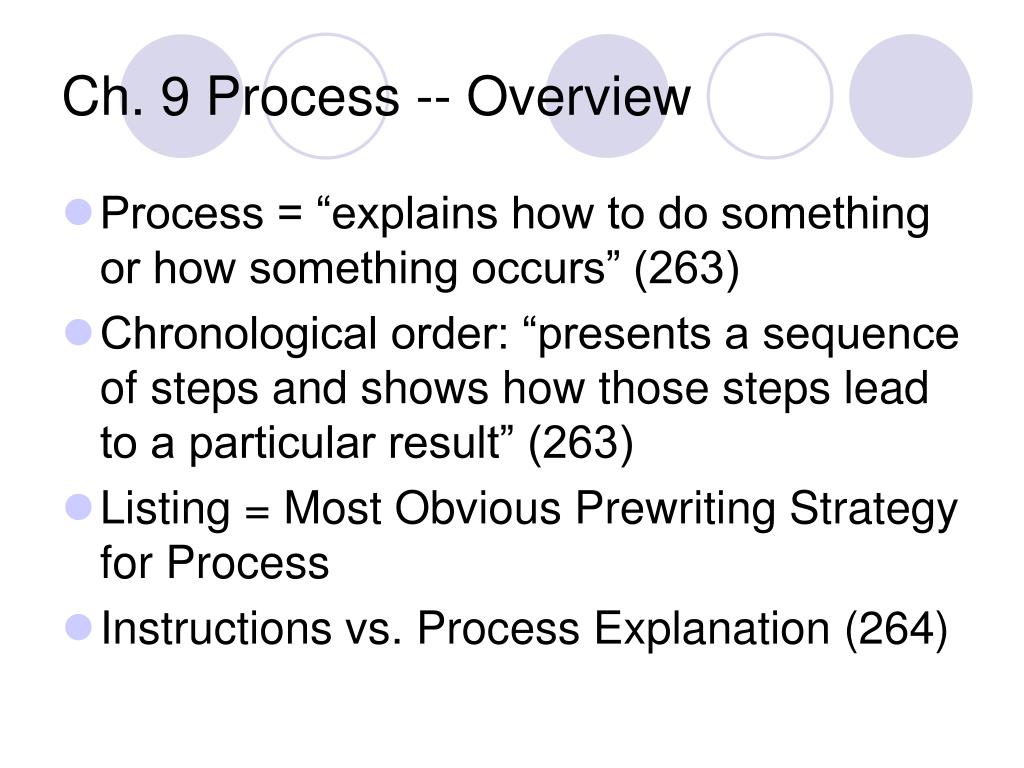 Ch. 9 Process -- Overview

Process = “explains how to do something or how something occurs” (263)

Chronological order: “presents a sequence of steps and shows how those steps lead to a particular result” (263)

Listing = Most Obvious Prewriting Strategy for Process

Instructions vs. Process Explanation (264)